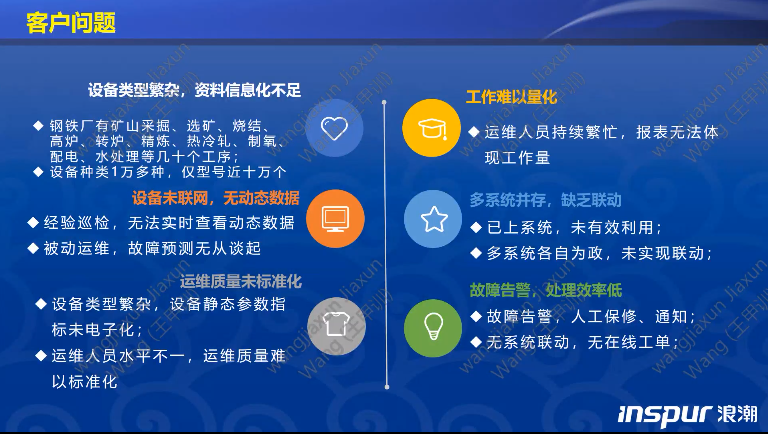 客户问题

设备类型繁杂，资料信息化不足

◆ 钢铁厂有矿山采掘、选矿、烧结、高炉、转炉、精炼、热冷轧、制氧、配电、水处理等几十个工序；

◆ 设备种类1万多种，仅型号近十万个

设备未联网，无动态数据

◆ 经验巡检，无法实时查看动态数据

◆ 被动运维，故障预测无从谈起

运维质量未标准化

◆ 设备类型繁杂，设备静态参数指标未电子化；

◆ 运维人员水平不一，运维质量难以标准化

工作难以量化

◆ 运维人员持续繁忙，报表无法体现工作量

多系统并存，缺乏联动

◆ 已上系统，未有效利用；

◆ 多系统各自为政，未实现联动；

故障告警，处理效率低

◆ 故障告警，人工保修、通知；

◆ 无系统联动，无在线工单；

wangjiaxun Jiaxun Wang (王甲训)

inspur 浪潮